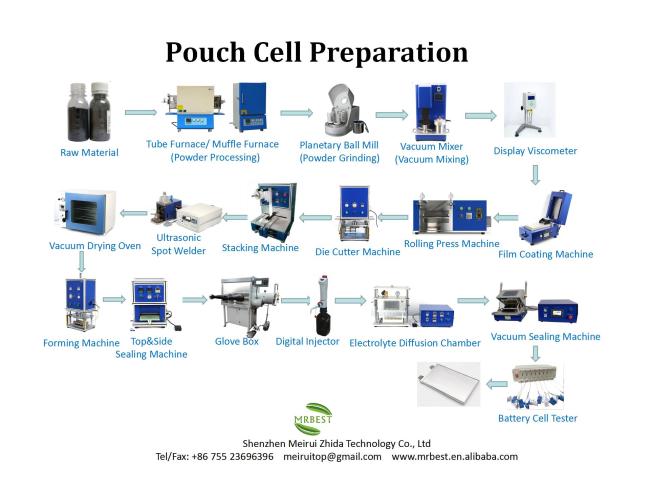 Pouch Cell Preparation

Raw Material

Tube Furnace/ Muffle Furnace (Powder Processing)

Planetary Ball Mill (Powder Grinding)

Vacuum Mixer (Vacuum Mixing)

Display Viscometer

Film Coating Machine

Rolling Press Machine

Die Cutter Machine

Stacking Machine

Ultrasonic Spot Welder

Vacuum Drying Oven

Forming Machine

Top&Side Sealing Machine

Glove Box

Digital Injector

Electrolyte Diffusion Chamber

Vacuum Sealing Machine

Battery Cell Tester

MRBEST

Shenzhen Meirui Zhida Technology Co., Ltd
Tel/Fax: +86 755 23696396 meiruitop@gmail.com www.mrbest.en.alibaba.com